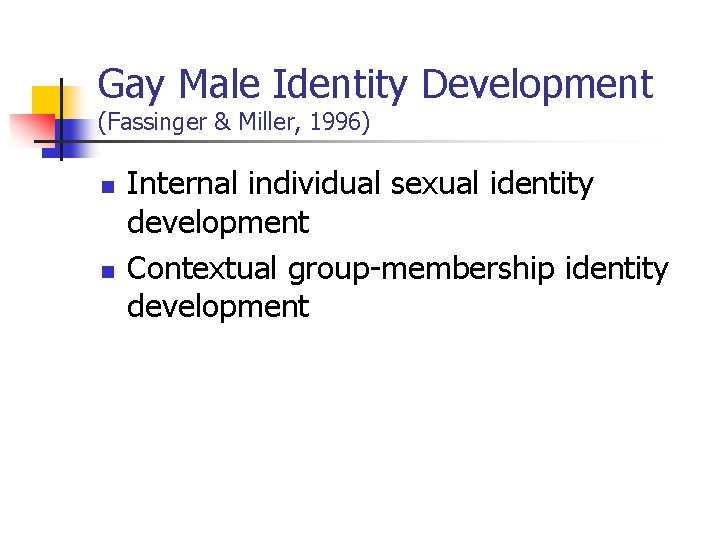 Gay Male Identity Development
(Fassinger & Miller, 1996)

• Internal individual sexual identity development
• Contextual group-membership identity development